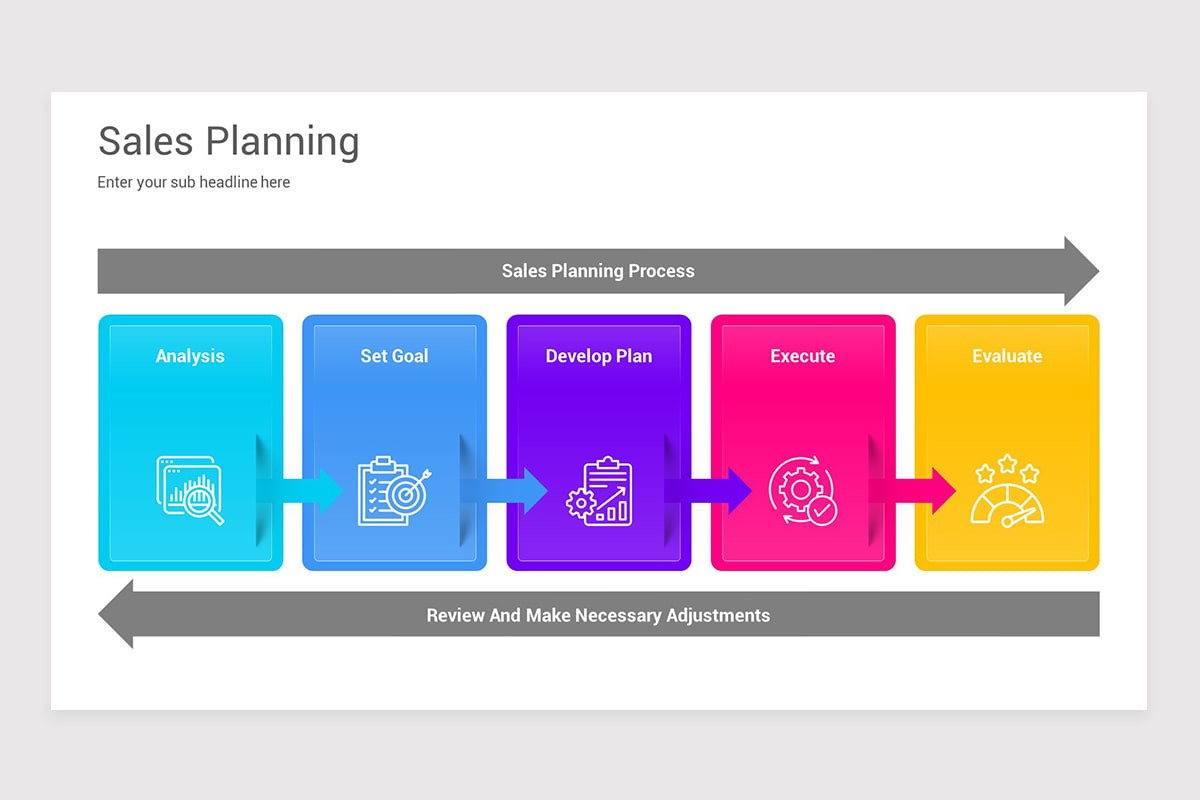 Sales Planning

Enter your sub headline here

Sales Planning Process

Analysis

Set Goal

Develop Plan

Execute

Evaluate

Review And Make Necessary Adjustments